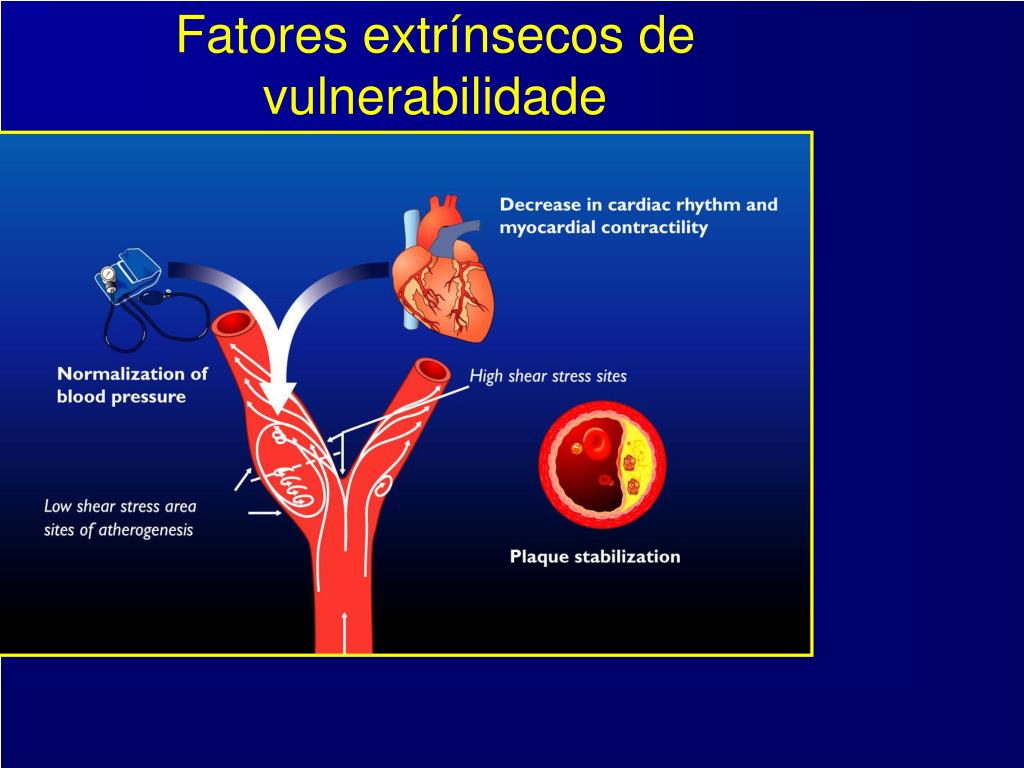 Fatores extrínsecos de vulnerabilidade

Decrease in cardiac rhythm and myocardial contractility

Normalization of blood pressure

High shear stress sites

Low shear stress area sites of atherogenesis

Plaque stabilization